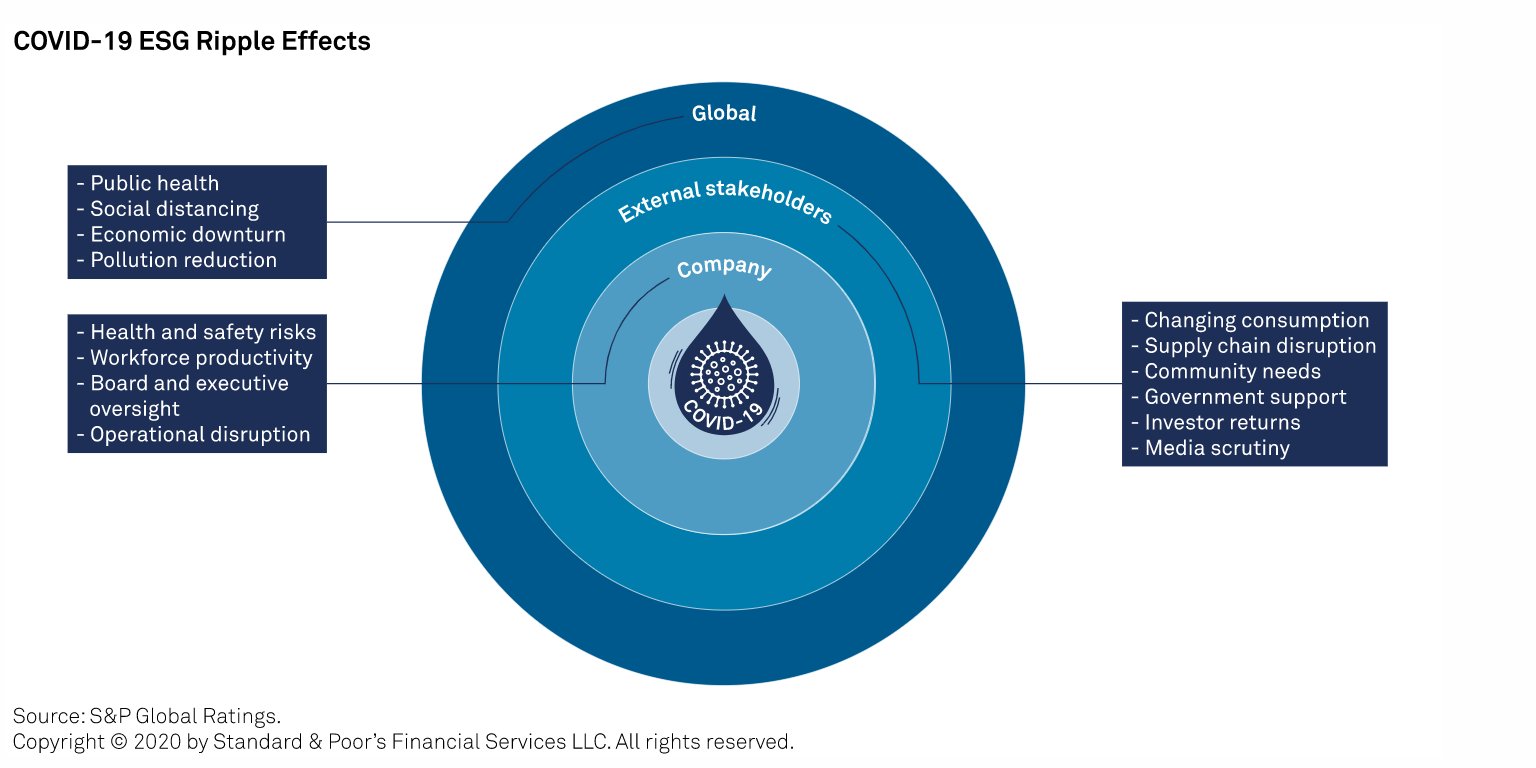 COVID-19 ESG Ripple Effects

Global

- Public health
- Social distancing
- Economic downturn
- Pollution reduction

External stakeholders

Company

- Health and safety risks
- Workforce productivity
- Board and executive oversight
- Operational disruption

COVID-19

- Changing consumption
- Supply chain disruption
- Community needs
- Government support
- Investor returns
- Media scrutiny

Source: S&P Global Ratings.
Copyright © 2020 by Standard & Poor's Financial Services LLC. All rights reserved.